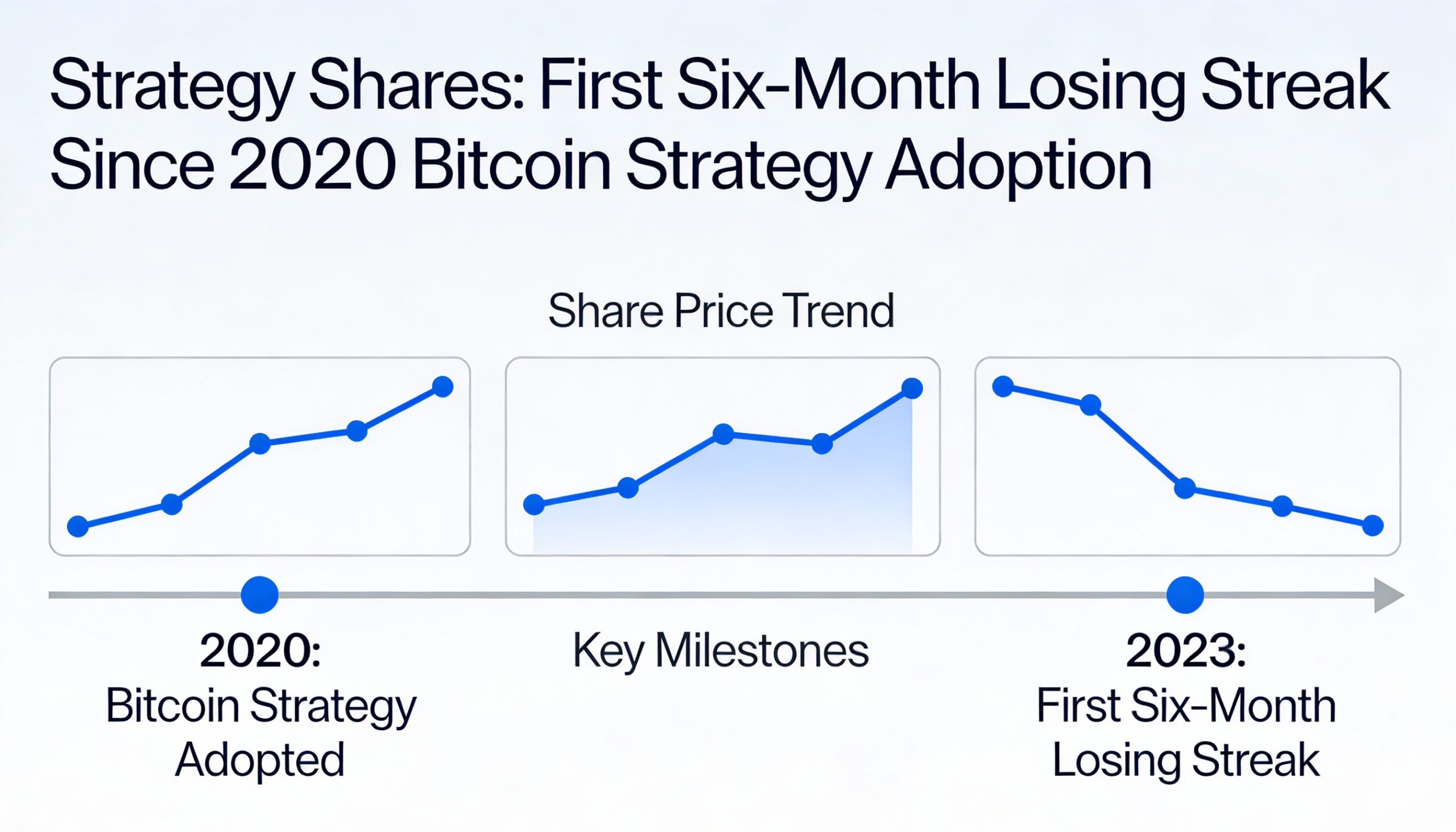 Strategy Shares: First Six-Month Losing Streak Since 2020 Bitcoin Strategy Adoption

Share Price Trend

2020:
Bitcoin Strategy Adopted

Key Milestones

2023:
First Six-Month Losing Streak